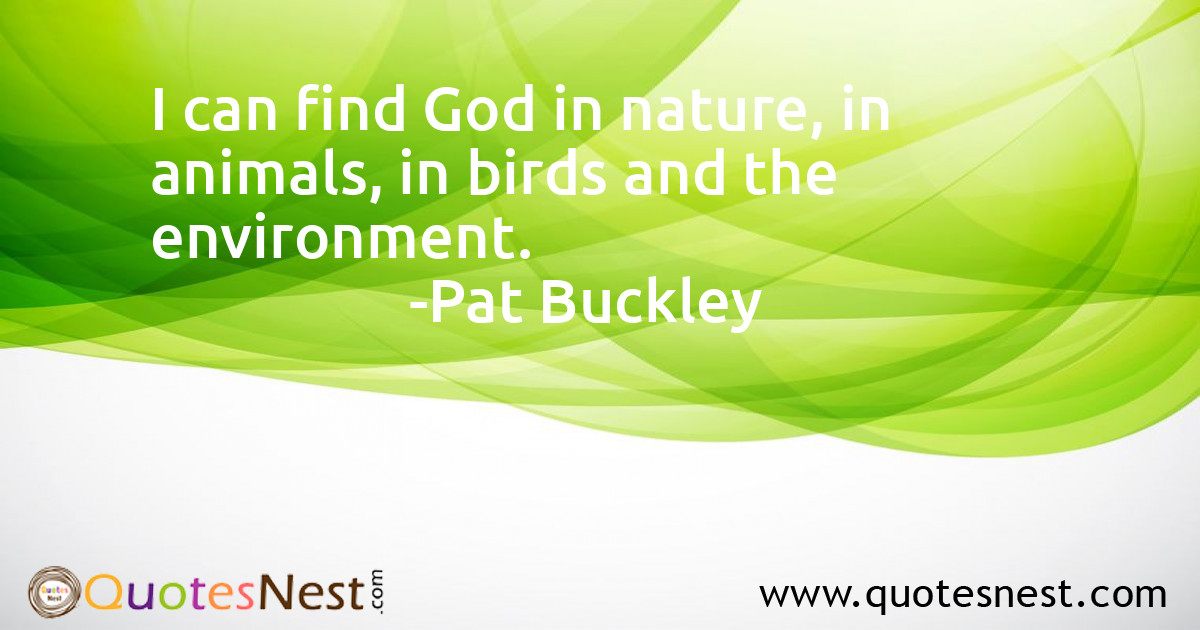 I can find God in nature, in animals, in birds and the environment.
-Pat Buckley

Quotes Nest QuotesNest.com

www.quotesnest.com